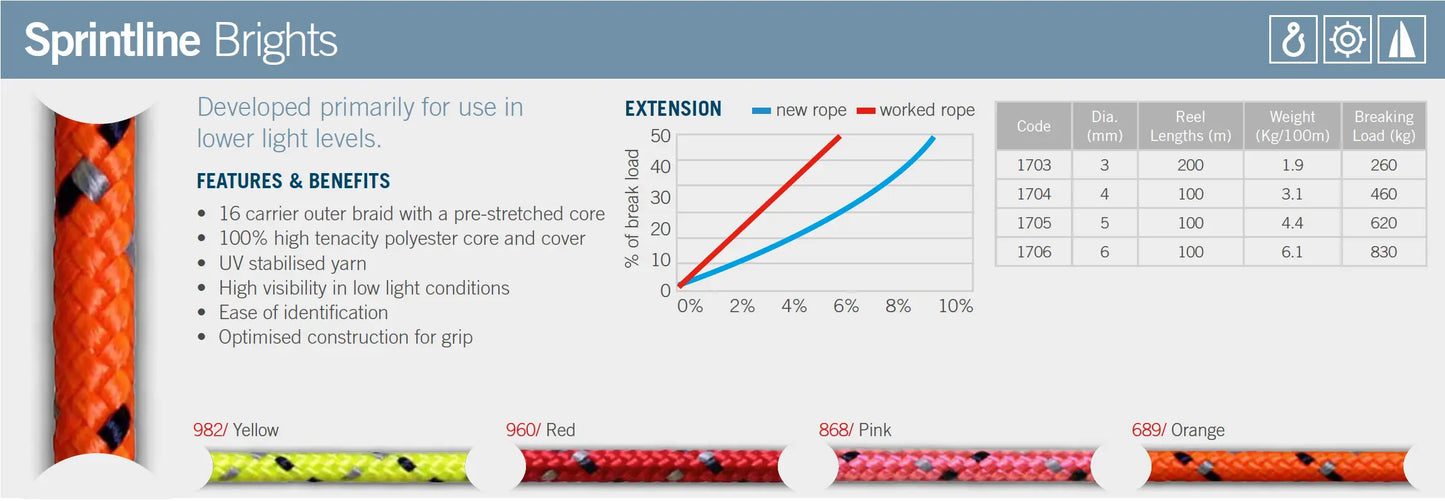 Sprintline Brights

Developed primarily for use in lower light levels.

FEATURES & BENEFITS

• 16 carrier outer braid with a pre-stretched core
• 100% high tenacity polyester core and cover
• UV stabilised yarn
• High visibility in low light conditions
• Ease of identification
• Optimised construction for grip

EXTENSION new rope worked rope

% of break load
50
40
30
20
10
0
0% 2% 4% 6% 8% 10%

| Code | Dia. (mm) | Reel Lengths (m) | Weight (Kg/100m) | Breaking Load (kg) |
|---|---|---|---|---|
| 1703 | 3 | 200 | 1.9 | 260 |
| 1704 | 4 | 100 | 3.1 | 460 |
| 1705 | 5 | 100 | 4.4 | 620 |
| 1706 | 6 | 100 | 6.1 | 830 |

982/ Yellow
960/ Red
868/ Pink
689/ Orange